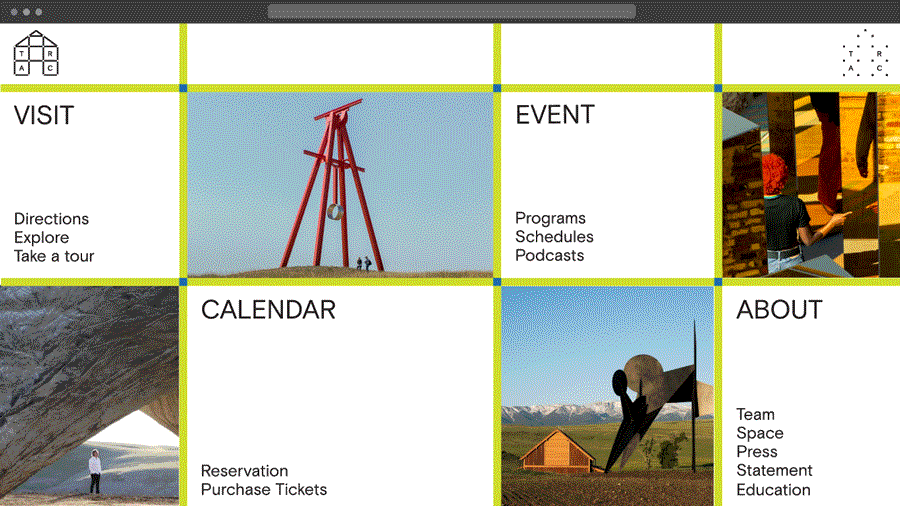 T R A C

T R A C

VISIT

Directions
Explore
Take a tour

EVENT

Programs
Schedules
Podcasts

CALENDAR

Reservation
Purchase Tickets

ABOUT

Team
Space
Press
Statement
Education